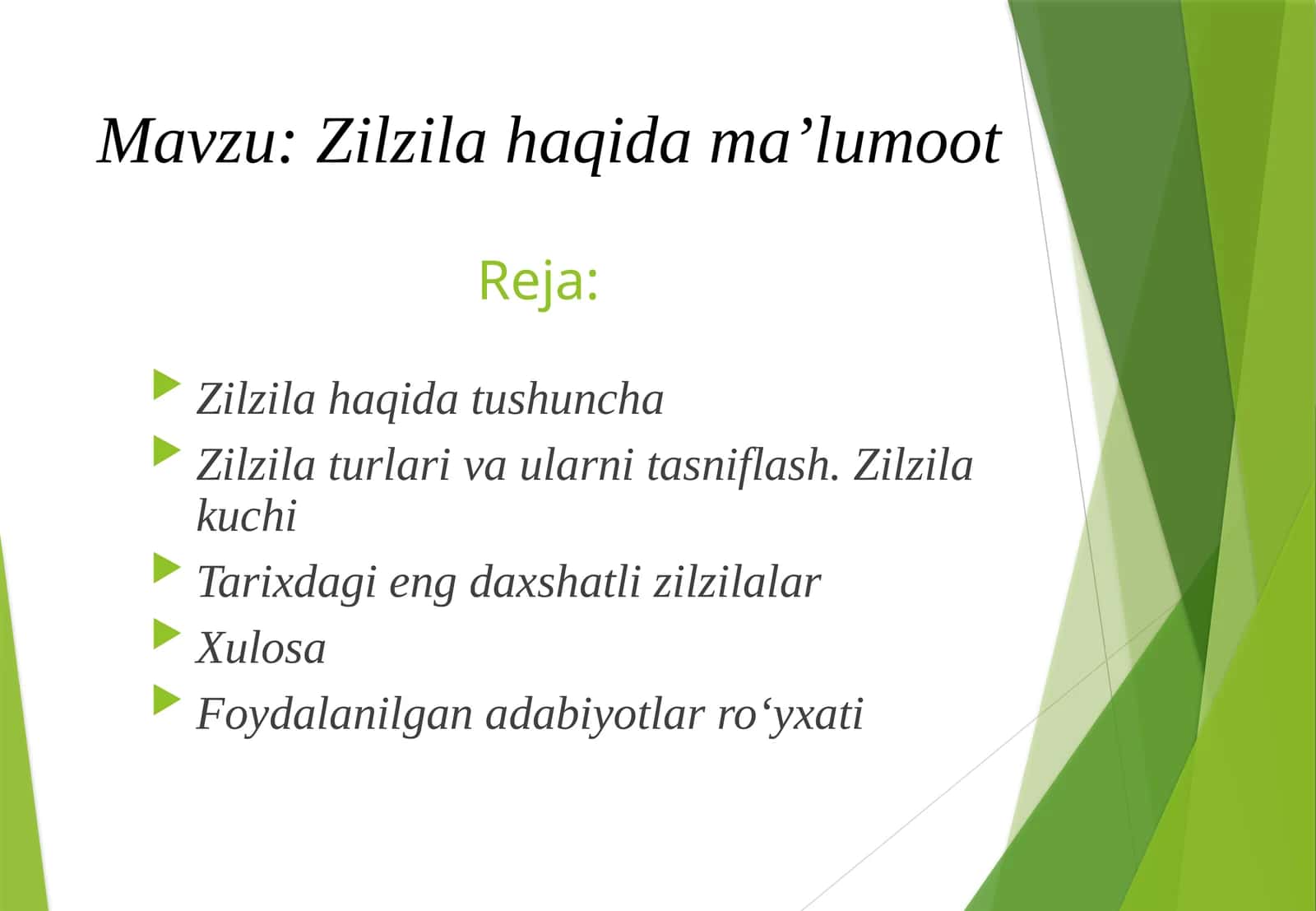 Mavzu: Zilzila haqida ma’lumoot

Reja:

Zilzila haqida tushuncha

Zilzila turlari va ularni tasniflash. Zilzila kuchi

Tarixdagi eng daxshatli zilzilalar

Xulosa

Foydalanilgan adabiyotlar ro‘yxati